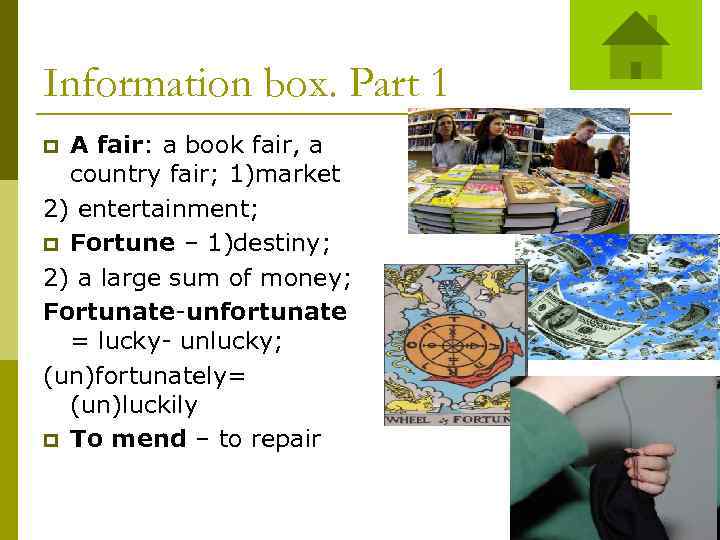 Information box. Part 1

A fair: a book fair, a country fair; 1)market

2) entertainment;

Fortune – 1)destiny;

2) a large sum of money;

Fortunate-unfortunate = lucky- unlucky;

(un)fortunately= (un)luckily

To mend – to repair

WHEEL of FORTUN